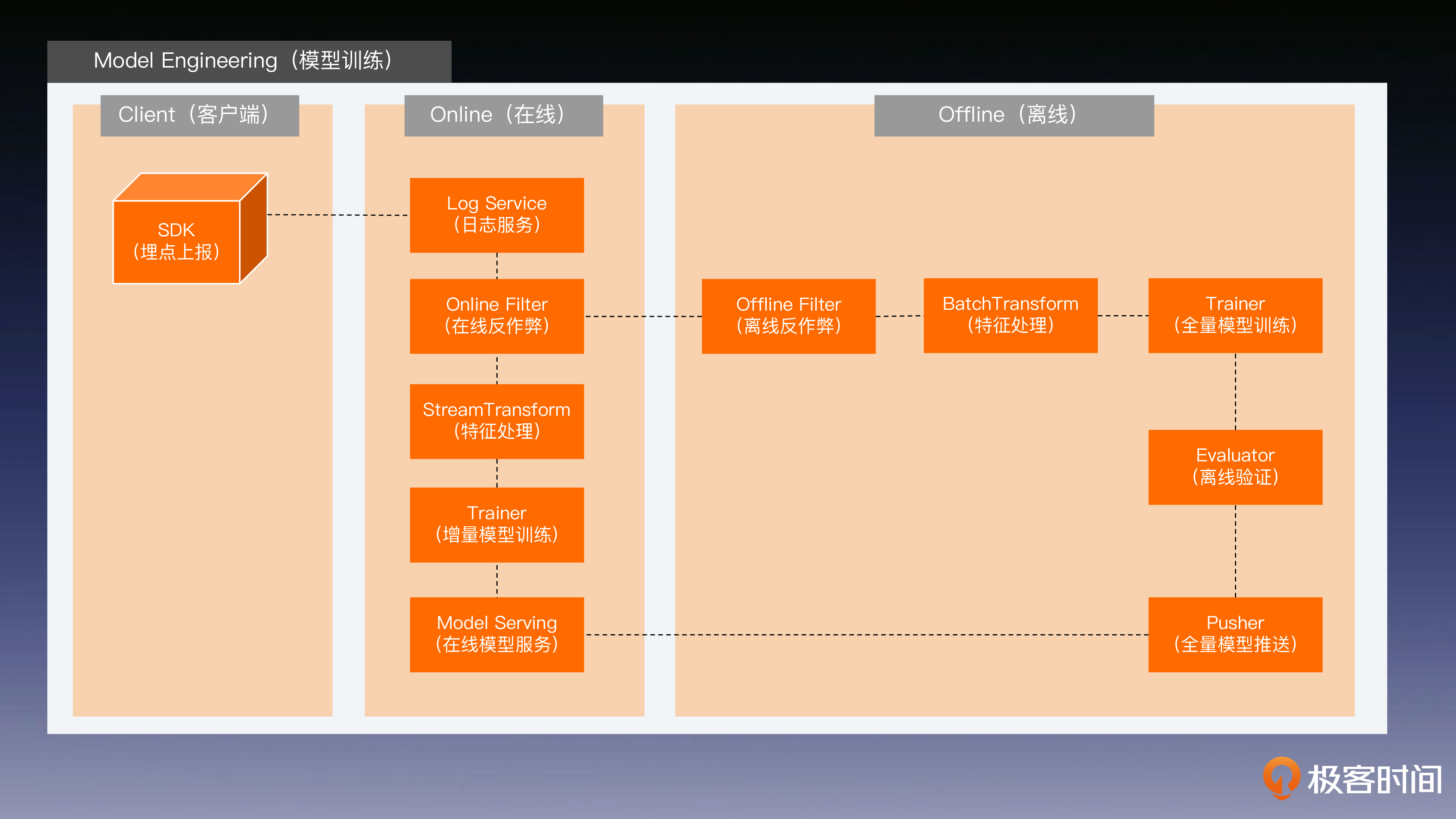 Model Engineering（模型训练）

Client（客户端）

SDK
（埋点上报）

Online（在线）

Log Service
（日志服务）

Online Filter
（在线反作弊）

StreamTransform
（特征处理）

Trainer
（增量模型训练）

Model Serving
（在线模型服务）

Offline（离线）

Offline Filter
（离线反作弊）

BatchTransform
（特征处理）

Trainer
（全量模型训练）

Evaluator
（离线验证）

Pusher
（全量模型推送）

极客时间